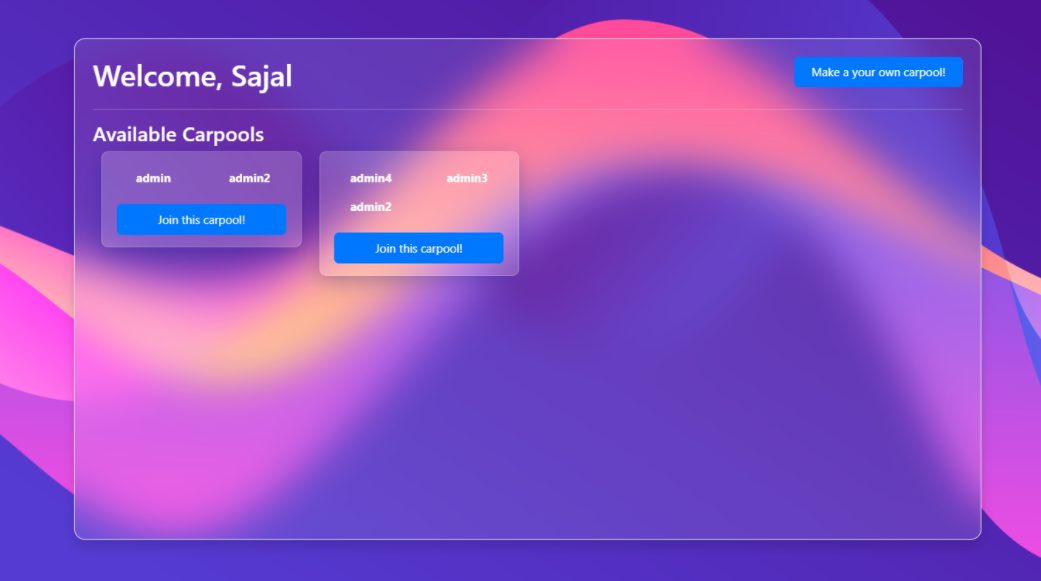 Welcome, Sajal

Make a your own carpool!

Available Carpools

admin
admin2

Join this carpool!

admin4
admin3
admin2

Join this carpool!